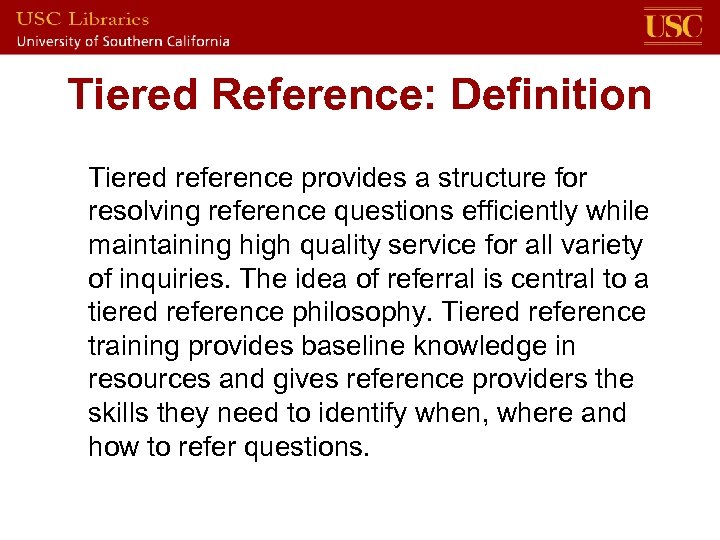 USC Libraries
University of Southern California

USC

Tiered Reference: Definition

Tiered reference provides a structure for resolving reference questions efficiently while maintaining high quality service for all variety of inquiries. The idea of referral is central to a tiered reference philosophy. Tiered reference training provides baseline knowledge in resources and gives reference providers the skills they need to identify when, where and how to refer questions.